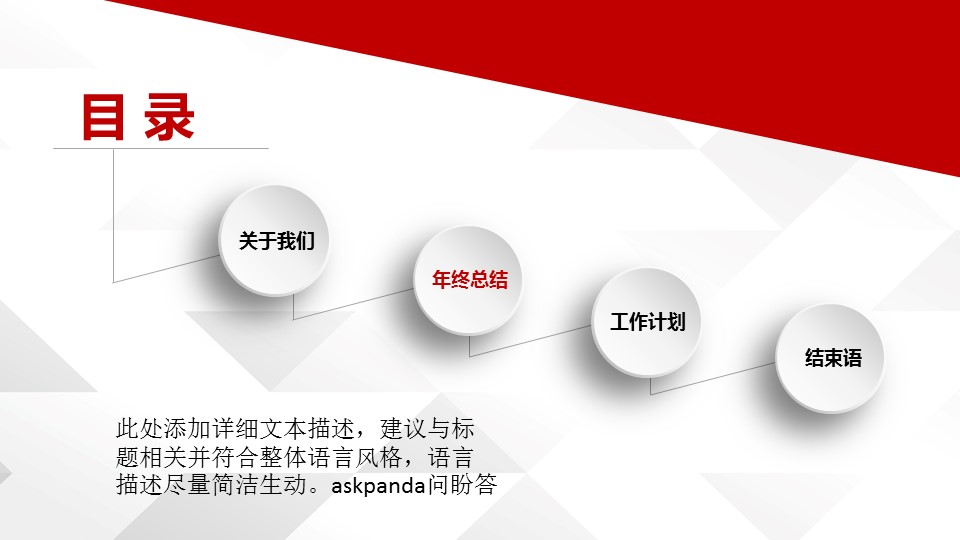 目录

关于我们

年终总结

工作计划

结束语

此处添加详细文本描述，建议与标题相关并符合整体语言风格，语言描述尽量简洁生动。askpanda问盼答